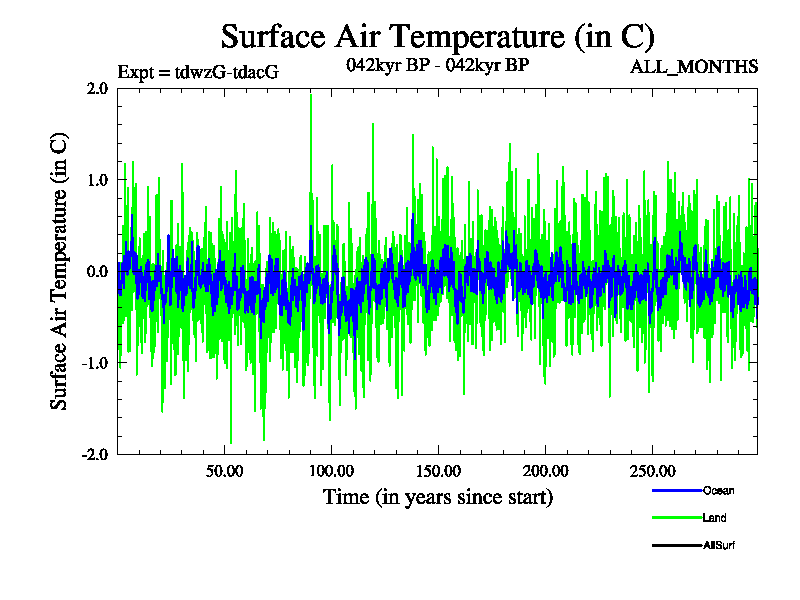 Surface Air Temperature (in C)

Expt = tdwzG-tdacG

042kyr BP - 042kyr BP

ALL_MONTHS

Surface Air Temperature (in C)

2.0
1.0
0.0
-1.0
-2.0

50.00
100.00
150.00
200.00
250.00

Time (in years since start)

Ocean
Land
AllSurf